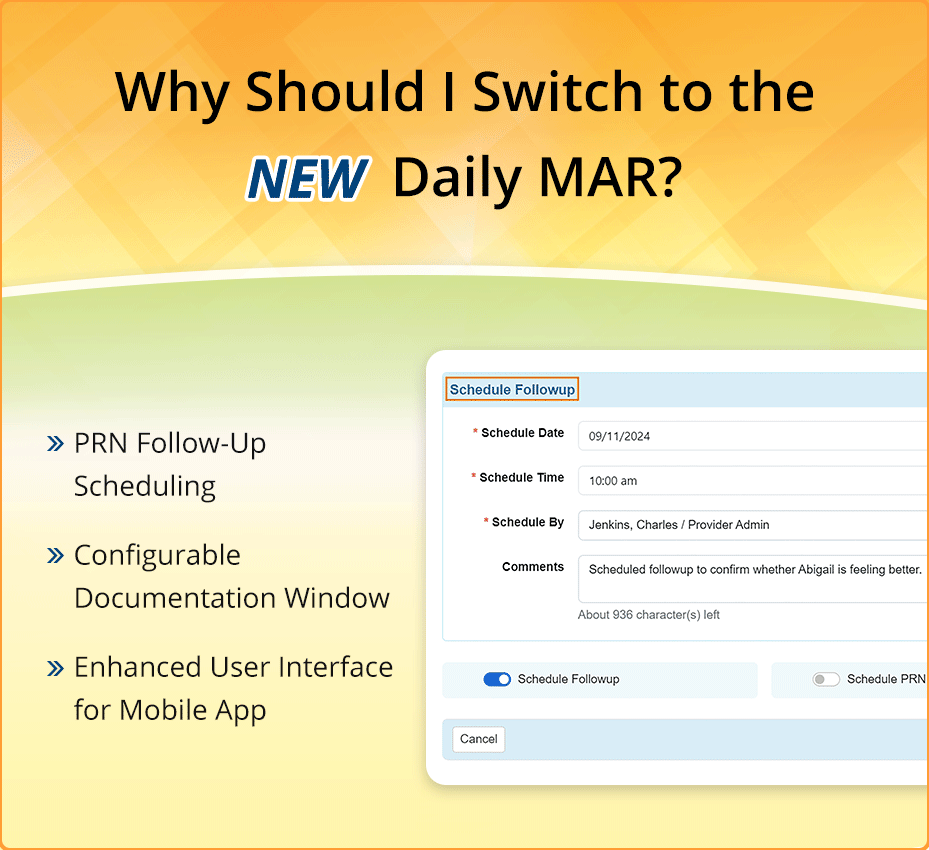 Why Should I Switch to the NEW Daily MAR?

» PRN Follow-Up Scheduling

» Configurable Documentation Window

» Enhanced User Interface for Mobile App

Schedule Followup

* Schedule Date 09/11/2024

* Schedule Time 10:00 am

* Schedule By Jenkins, Charles / Provider Admin

Comments Scheduled followup to confirm whether Abigail is feeling better.

About 936 character(s) left

Schedule Followup

Schedule PRN

Cancel